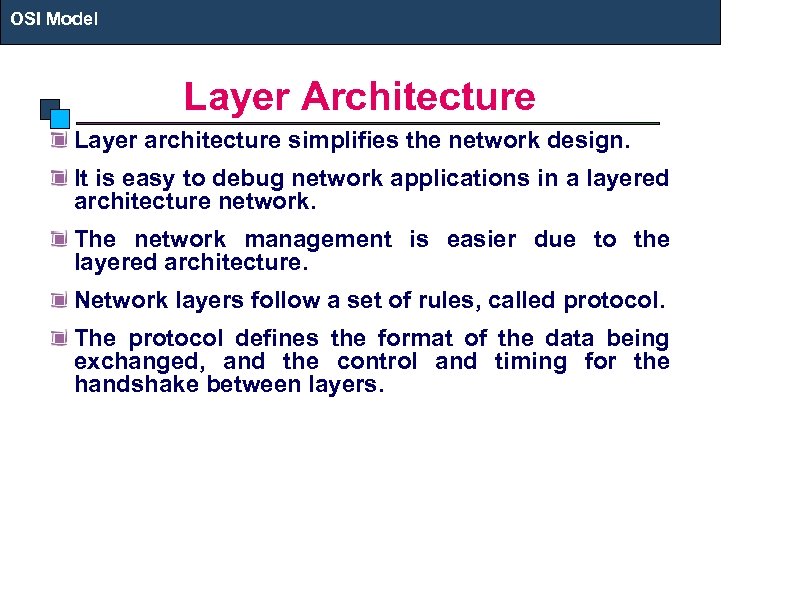 OSI Model

Layer Architecture

Layer architecture simplifies the network design.

It is easy to debug network applications in a layered architecture network.

The network management is easier due to the layered architecture.

Network layers follow a set of rules, called protocol.

The protocol defines the format of the data being exchanged, and the control and timing for the handshake between layers.